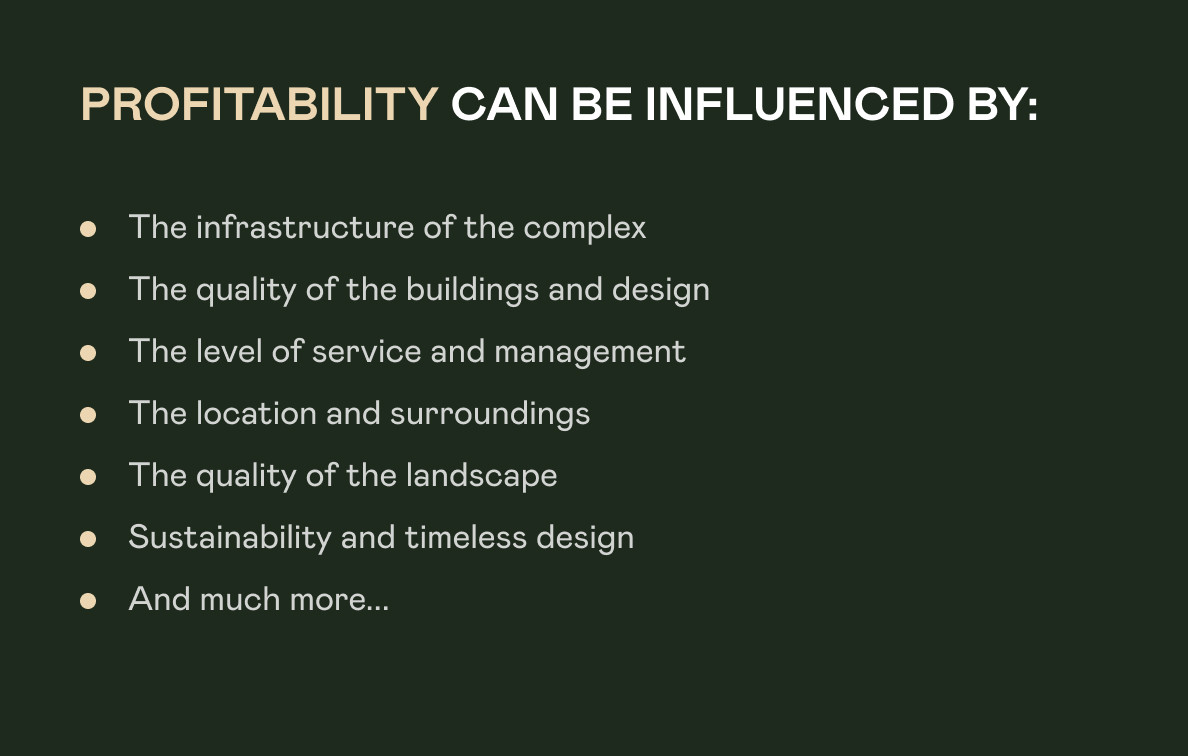 PROFITABILITY CAN BE INFLUENCED BY:

- The infrastructure of the complex
- The quality of the buildings and design
- The level of service and management
- The location and surroundings
- The quality of the landscape
- Sustainability and timeless design
- And much more...